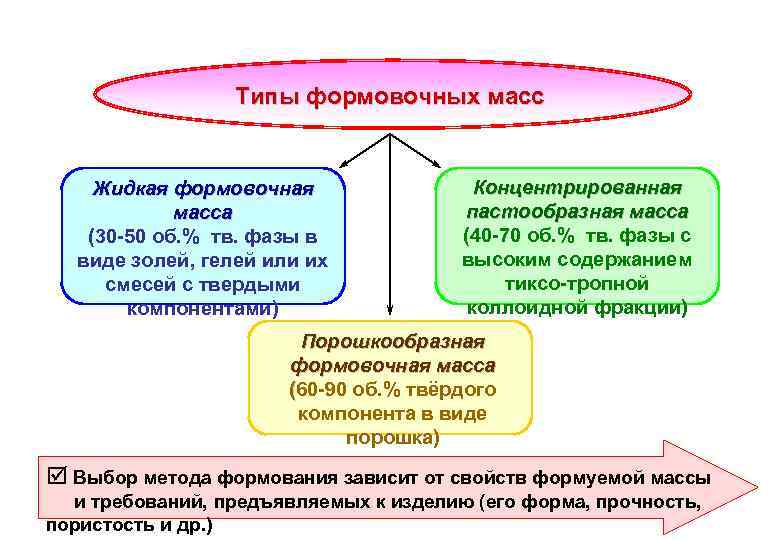 Типы формовочных масс

Жидкая формовочная масса (30-50 об.% тв. фазы в виде золей, гелей или их смесей с твердыми компонентами)

Концентрированная пастообразная масса (40-70 об.% тв. фазы с высоким содержанием тиксо-тропной коллоидной фракции)

Порошкообразная формовочная масса (60-90 об.% твёрдого компонента в виде порошка)

☑ Выбор метода формования зависит от свойств формуемой массы и требований, предъявляемых к изделию (его форма, прочность, пористость и др.)